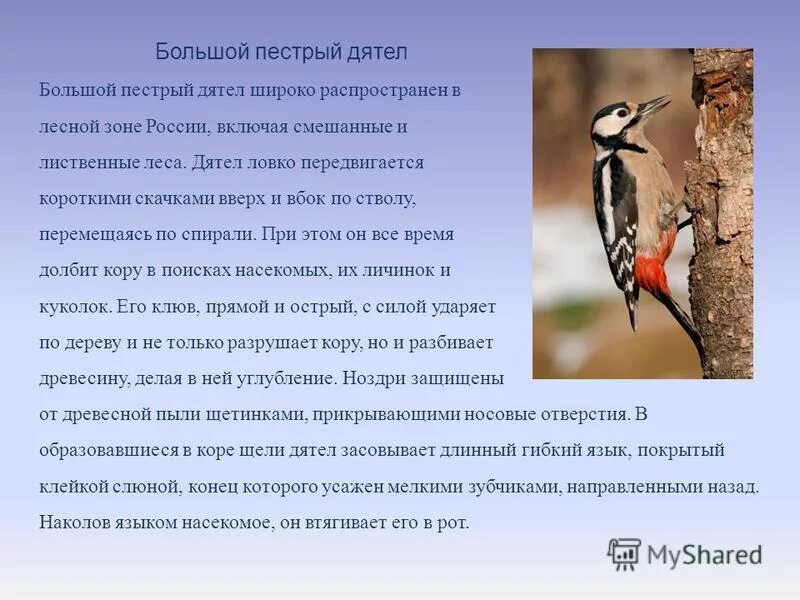 Большой пестрый дятел

Большой пестрый дятел широко распространен в лесной зоне России, включая смешанные и лиственные леса. Дятел ловко передвигается короткими скачками вверх и вбок по стволу, перемещаясь по спирали. При этом он все время долбит кору в поисках насекомых, их личинок и куколок. Его клюв, прямой и острый, с силой ударяет по дереву и не только разрушает кору, но и разбивает древесину, делая в ней углубление. Ноздри защищены от древесной пыли щетинками, прикрывающими носовые отверстия. В образовавшиеся в коре щели дятел засовывает длинный гибкий язык, покрытый клейкой слюной, конец которого усажен мелкими зубчиками, направленными назад. Наколов языком насекомое, он втягивает его в рот.

MyShared